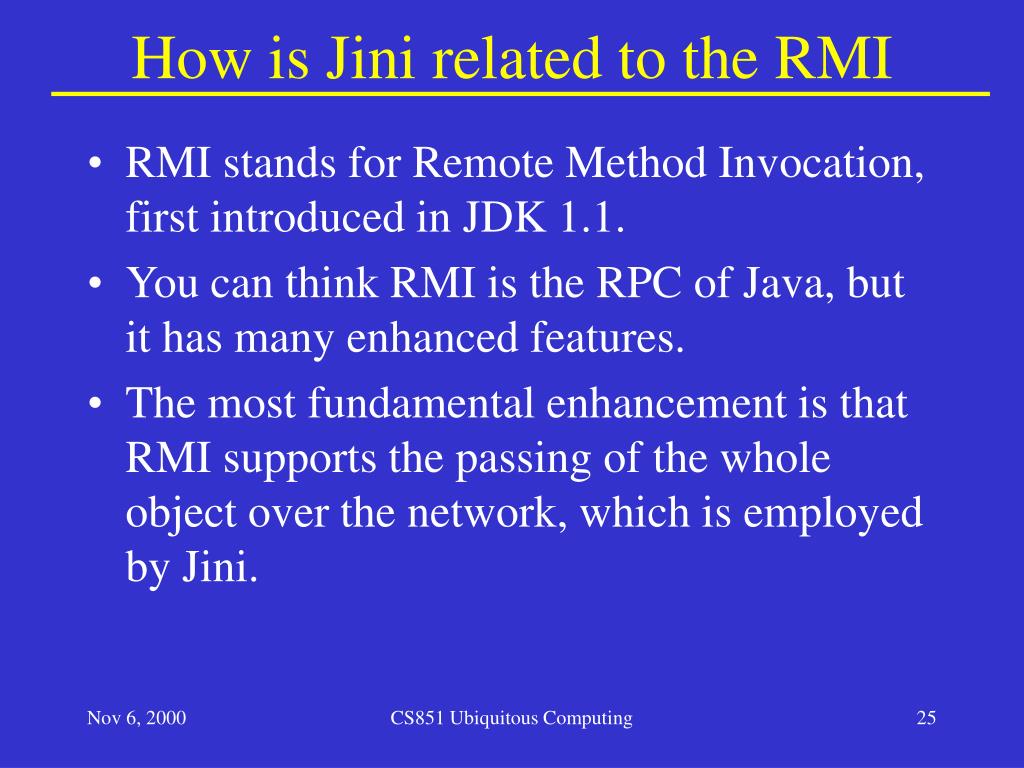 How is Jini related to the RMI

• RMI stands for Remote Method Invocation, first introduced in JDK 1.1.
• You can think RMI is the RPC of Java, but it has many enhanced features.
• The most fundamental enhancement is that RMI supports the passing of the whole object over the network, which is employed by Jini.

Nov 6, 2000

CS851 Ubiquitous Computing

25